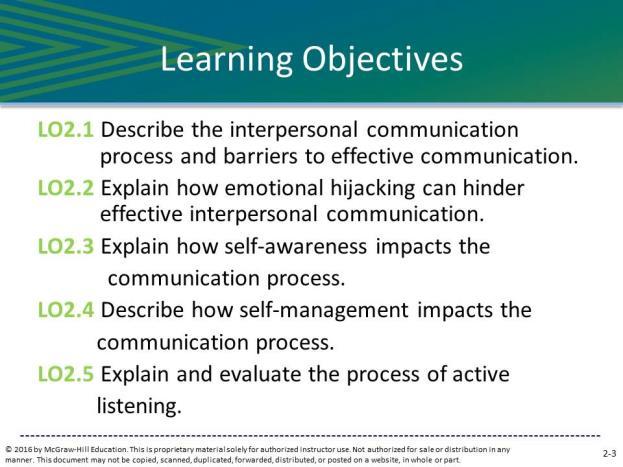 Learning Objectives

LO2.1 Describe the interpersonal communication process and barriers to effective communication.

LO2.2 Explain how emotional hijacking can hinder effective interpersonal communication.

LO2.3 Explain how self-awareness impacts the communication process.

LO2.4 Describe how self-management impacts the communication process.

LO2.5 Explain and evaluate the process of active listening.

© 2016 by McGraw-Hill Education. This is proprietary material solely for authorized instructor use. Not authorized for sale or distribution in any manner. This document may not be copied, scanned, duplicated, forwarded, distributed, or posted on a website, in whole or part.

2-3